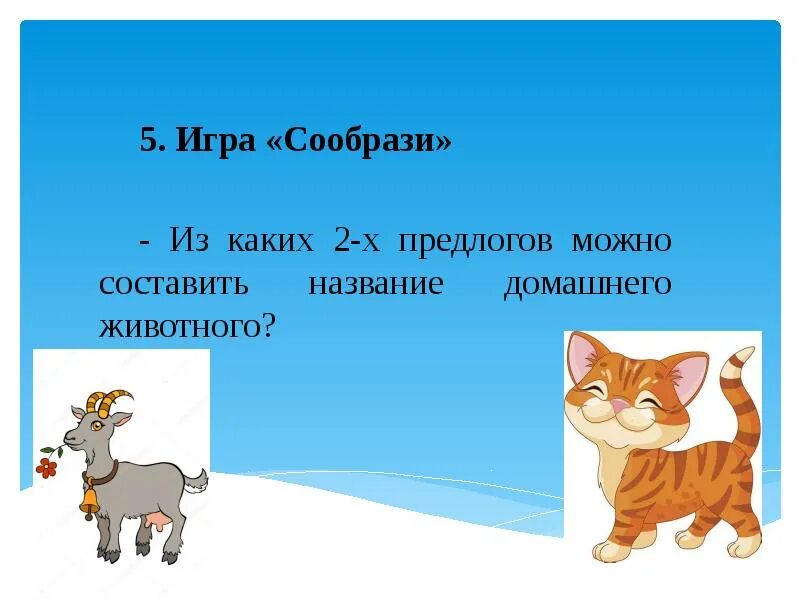 5. Игра «Сообрази»

- Из каких 2-х предлогов можно составить название домашнего животного?